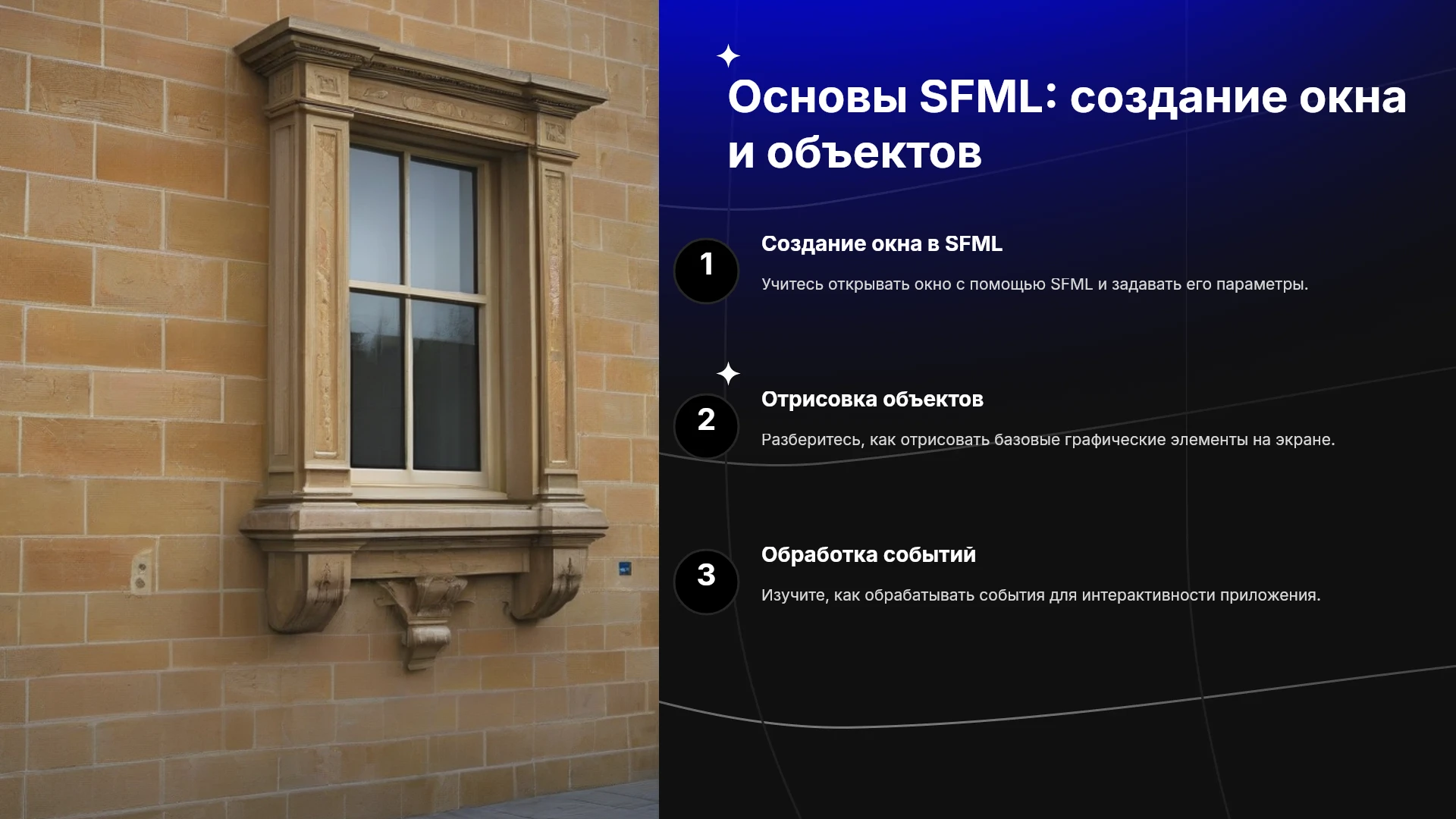 Основы SFML: создание окна и объектов

1

Создание окна в SFML

Учитесь открывать окно с помощью SFML и задавать его параметры.

2

Отрисовка объектов

Разберитесь, как отрисовать базовые графические элементы на экране.

3

Обработка событий

Изучите, как обрабатывать события для интерактивности приложения.